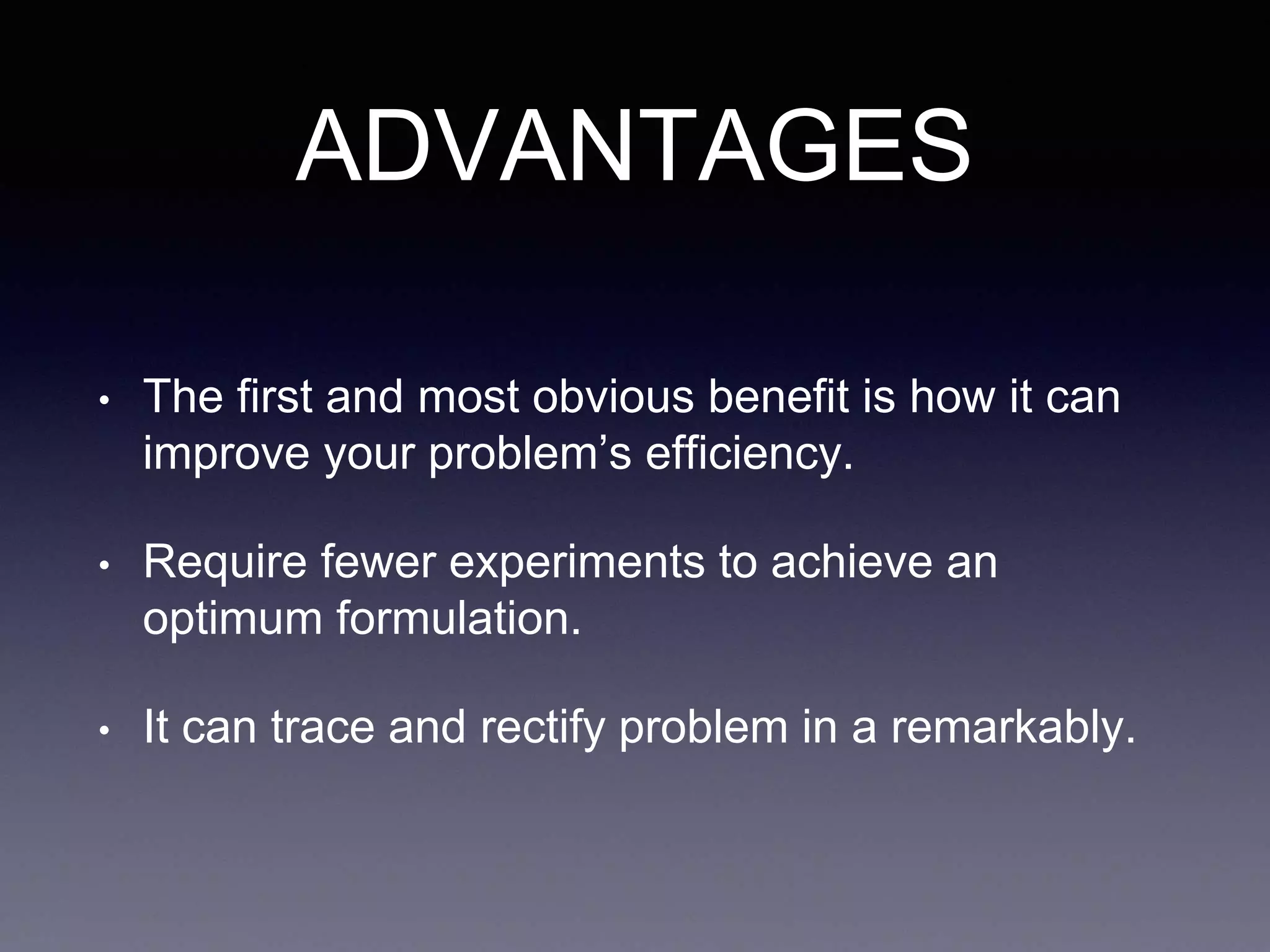 ADVANTAGES

• The first and most obvious benefit is how it can improve your problem’s efficiency.

• Require fewer experiments to achieve an optimum formulation.

• It can trace and rectify problem in a remarkably.